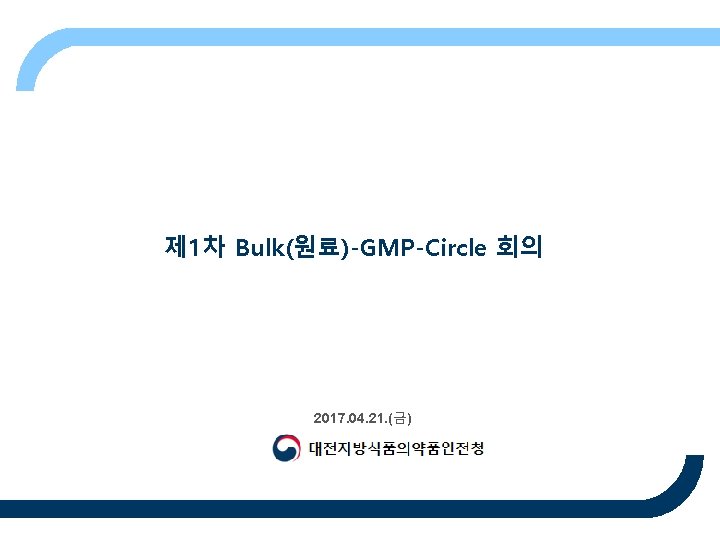 제1차 Bulk(원료)-GMP-Circle 회의

2017.04.21.(금)

대전지방식품의약품안전청